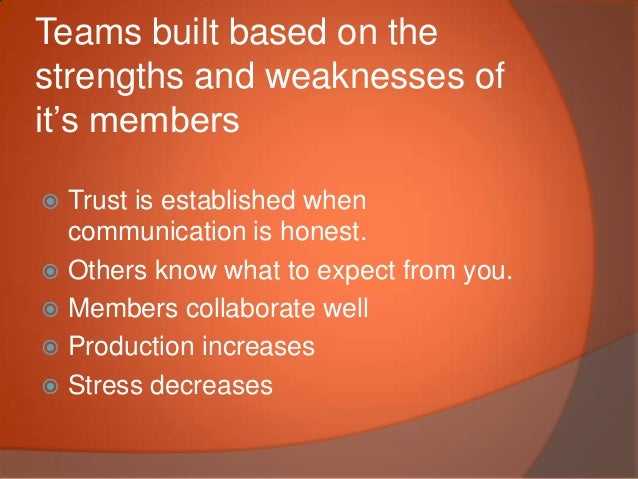 Teams built based on the strengths and weaknesses of it's members

Trust is established when communication is honest.

Others know what to expect from you.

Members collaborate well

Production increases

Stress decreases